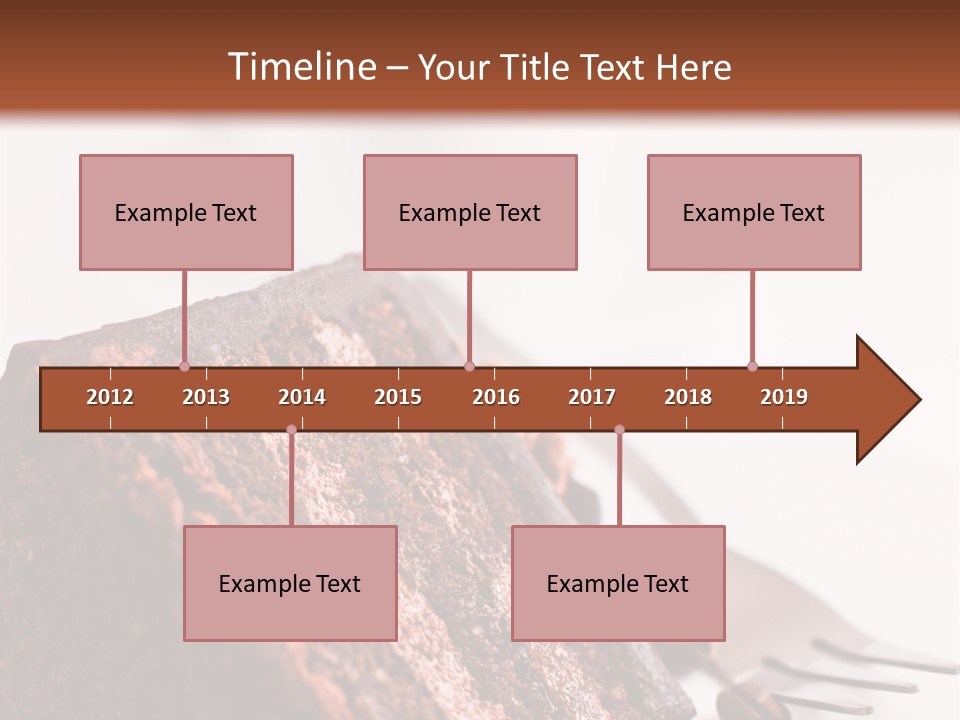 Timeline – Your Title Text Here

Example Text

Example Text

Example Text

2012 2013 2014 2015 2016 2017 2018 2019

Example Text

Example Text